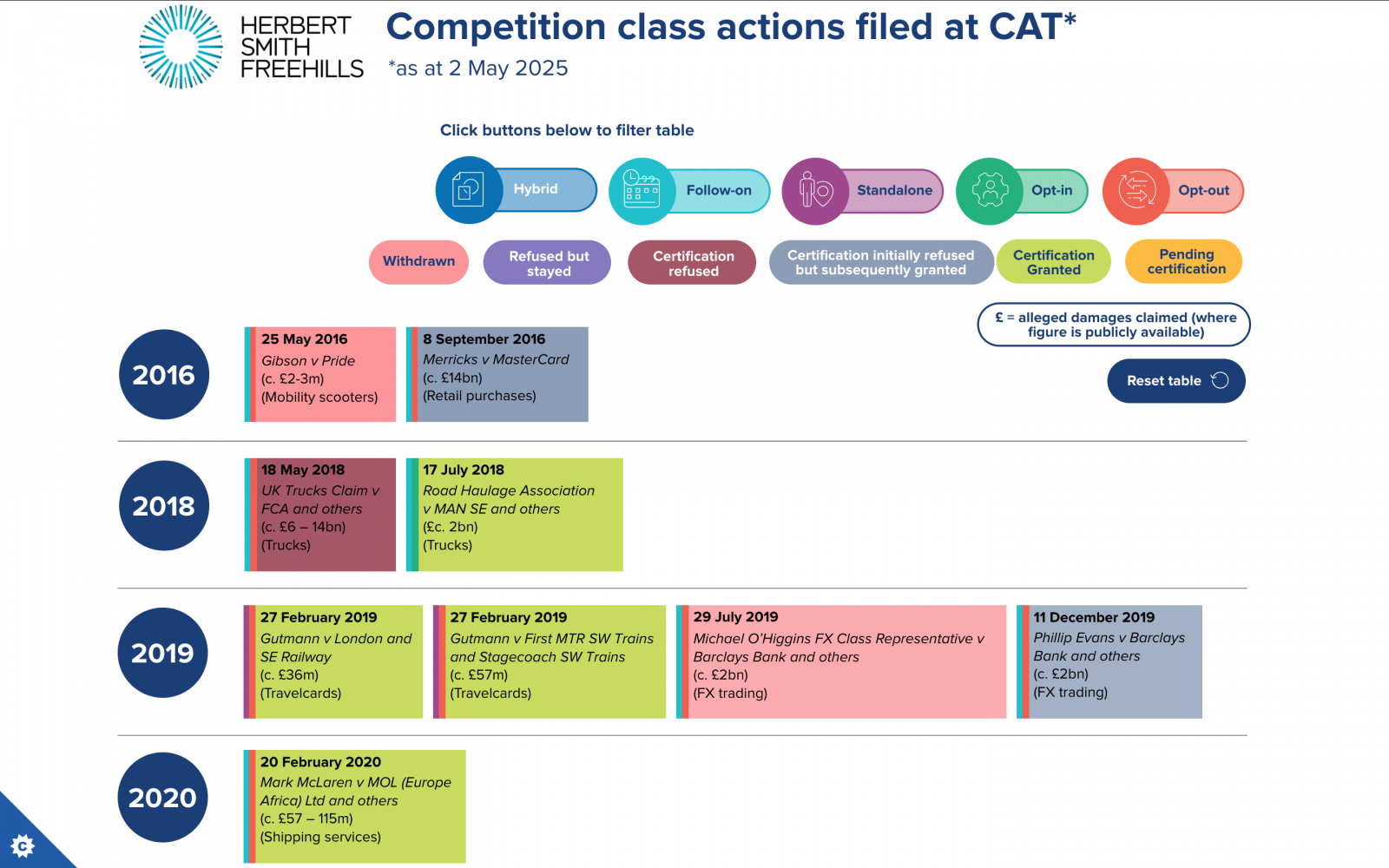 HERBERT SMITH FREEHILLS

Competition class actions filed at CAT*

*as at 2 May 2025

Click buttons below to filter table

Hybrid

Follow-on

Standalone

Opt-in

Opt-out

Withdrawn

Refused but stayed

Certification refused

Certification initially refused but subsequently granted

Certification Granted

Pending certification

£ = alleged damages claimed (where figure is publicly available)

Reset table

2016

25 May 2016
Gibson v Pride
(c. £2-3m)
(Mobility scooters)

8 September 2016
Merricks v MasterCard
(c. £14bn)
(Retail purchases)

2018

18 May 2018
UK Trucks Claim v FCA and others
(c. £6 – 14bn)
(Trucks)

17 July 2018
Road Haulage Association v MAN SE and others
(£c. 2bn)
(Trucks)

2019

27 February 2019
Gutmann v London and SE Railway
(c. £36m)
(Travelcards)

27 February 2019
Gutmann v First MTR SW Trains and Stagecoach SW Trains
(c. £57m)
(Travelcards)

29 July 2019
Michael O'Higgins FX Class Representative v Barclays Bank and others
(c. £2bn)
(FX trading)

11 December 2019
Phillip Evans v Barclays Bank and others
(c. £2bn)
(FX trading)

2020

20 February 2020
Mark McLaren v MOL (Europe Africa) Ltd and others
(c. £57 – 115m)
(Shipping services)